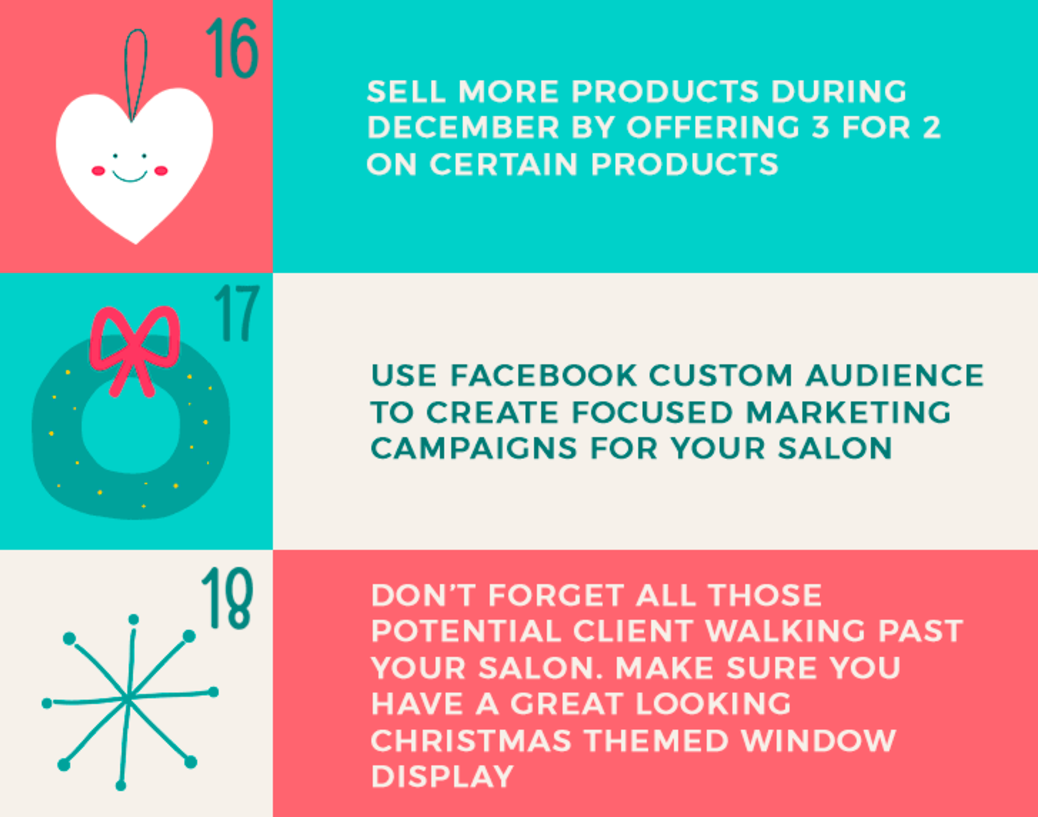 16

SELL MORE PRODUCTS DURING DECEMBER BY OFFERING 3 FOR 2 ON CERTAIN PRODUCTS

17

USE FACEBOOK CUSTOM AUDIENCE TO CREATE FOCUSED MARKETING CAMPAIGNS FOR YOUR SALON

18

DON'T FORGET ALL THOSE POTENTIAL CLIENT WALKING PAST YOUR SALON. MAKE SURE YOU HAVE A GREAT LOOKING CHRISTMAS THEMED WINDOW DISPLAY